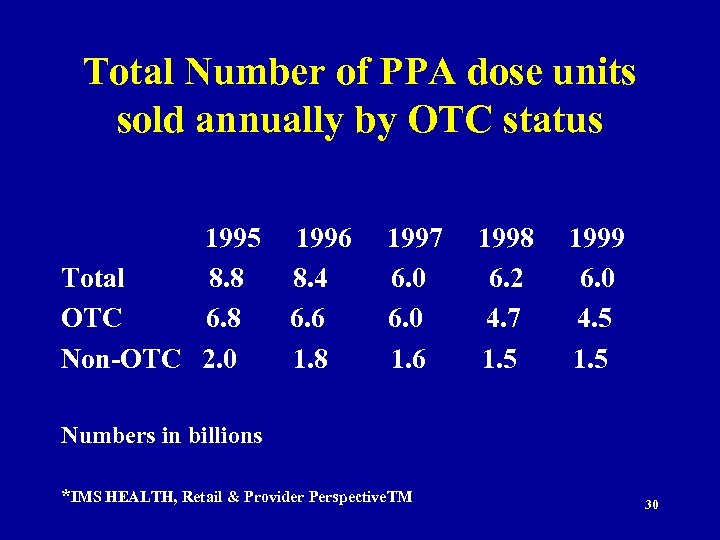 Total Number of PPA dose units sold annually by OTC status

| | 1995 | 1996 | 1997 | 1998 | 1999 |
|---|---|---|---|---|---|
| Total | 8.8 | 8.4 | 6.0 | 6.2 | 6.0 |
| OTC | 6.8 | 6.6 | 6.0 | 4.7 | 4.5 |
| Non-OTC | 2.0 | 1.8 | 1.6 | 1.5 | 1.5 |

Numbers in billions

*IMS HEALTH, Retail & Provider PerspectiveTM

30